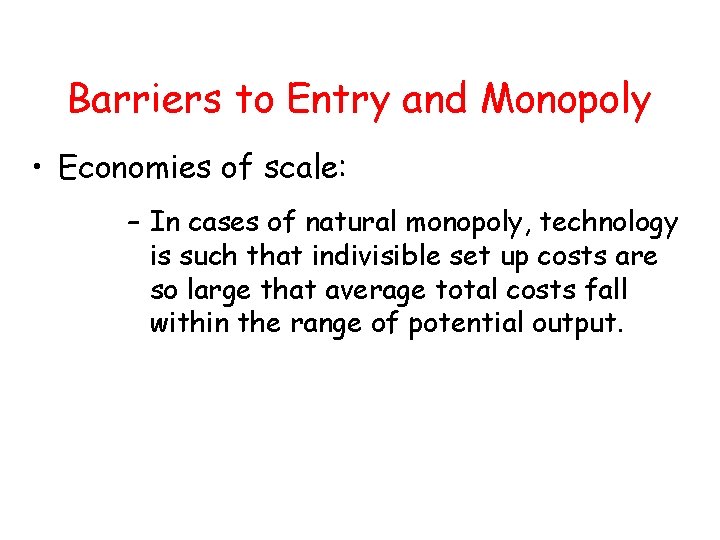 Barriers to Entry and Monopoly

• Economies of scale:

– In cases of natural monopoly, technology is such that indivisible set up costs are so large that average total costs fall within the range of potential output.